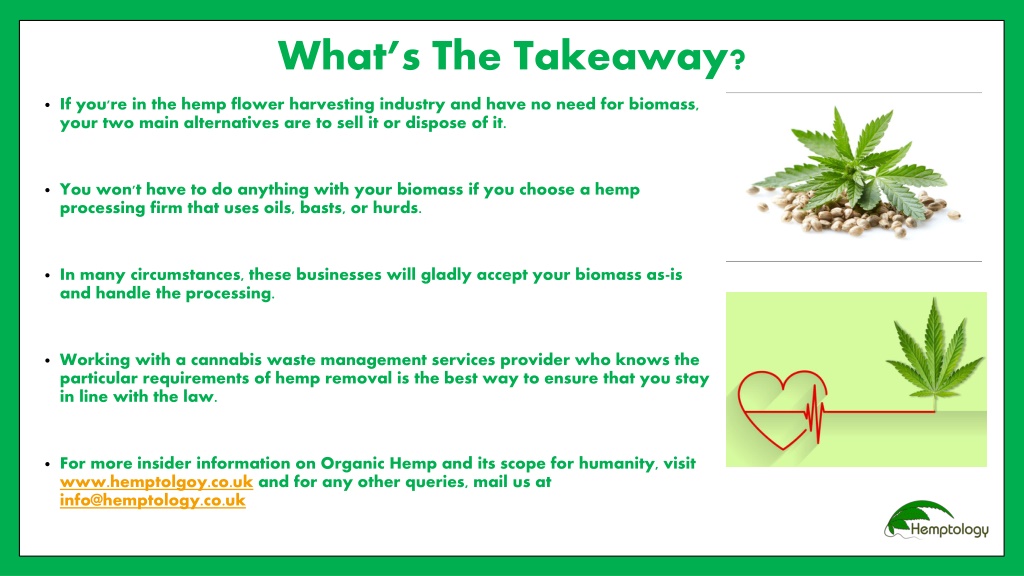 What's The Takeaway?

• If you're in the hemp flower harvesting industry and have no need for biomass, your two main alternatives are to sell it or dispose of it.

• You won't have to do anything with your biomass if you choose a hemp processing firm that uses oils, basts, or hurds.

• In many circumstances, these businesses will gladly accept your biomass as-is and handle the processing.

• Working with a cannabis waste management services provider who knows the particular requirements of hemp removal is the best way to ensure that you stay in line with the law.

• For more insider information on Organic Hemp and its scope for humanity, visit www.hemptolgoy.co.uk and for any other queries, mail us at info@hemptology.co.uk

Hemptology